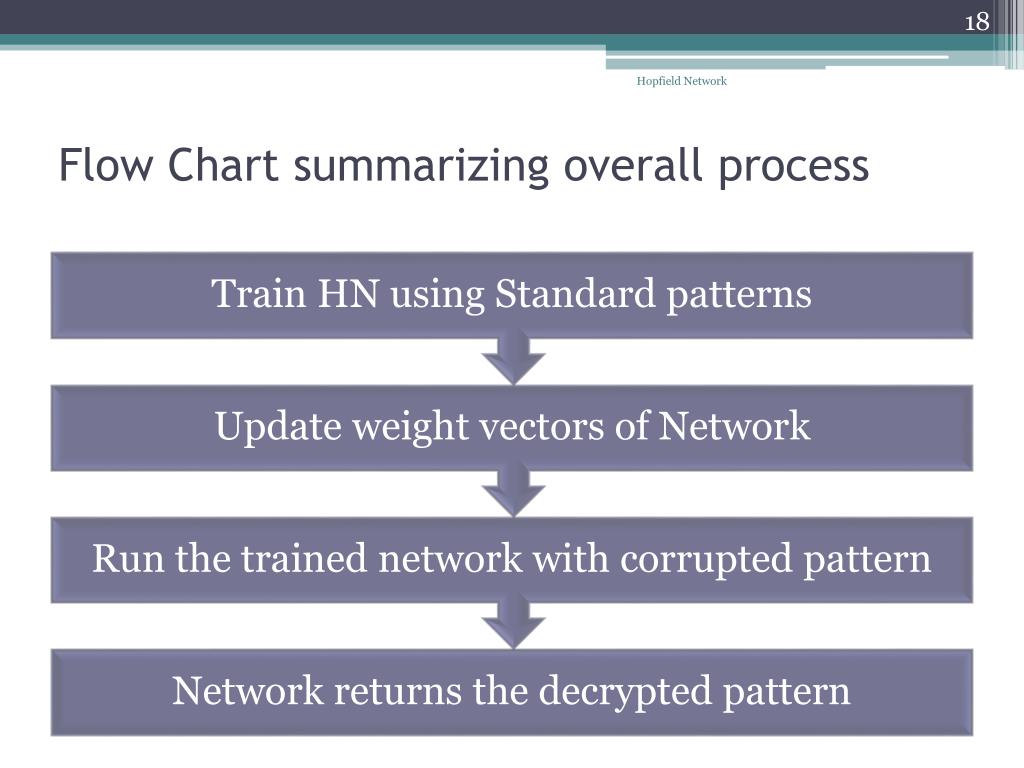 18

Hopfield Network

Flow Chart summarizing overall process

Train HN using Standard patterns

Update weight vectors of Network

Run the trained network with corrupted pattern

Network returns the decrypted pattern